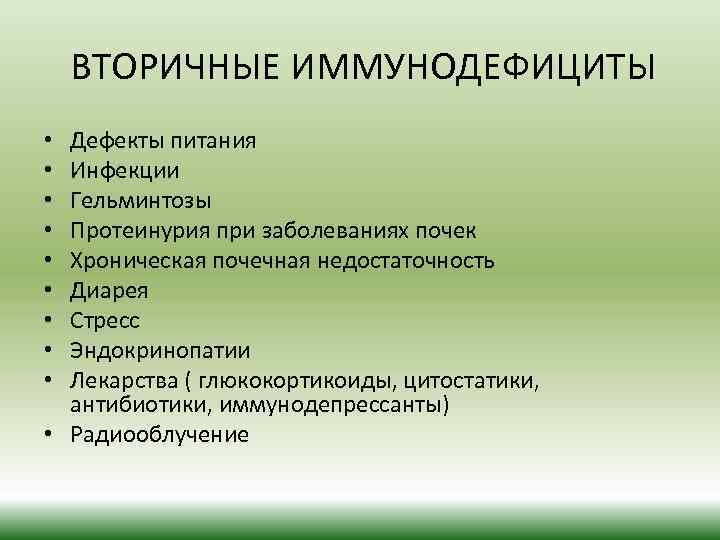 ВТОРИЧНЫЕ ИММУНОДЕФИЦИТЫ

• Дефекты питания
• Инфекции
• Гельминтозы
• Протеинурия при заболеваниях почек
• Хроническая почечная недостаточность
• Диарея
• Стресс
• Эндокринопатии
• Лекарства ( глюкокортикоиды, цитостатики, антибиотики, иммунодепрессанты)
• Радиооблучение